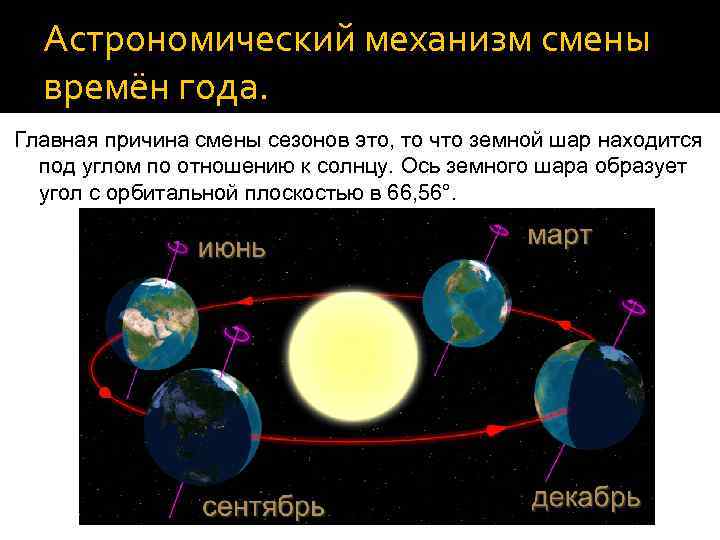 Астрономический механизм смены времён года.

Главная причина смены сезонов это, то что земной шар находится под углом по отношению к солнцу. Ось земного шара образует угол с орбитальной плоскостью в 66,56°.

июнь

март

сентябрь

декабрь